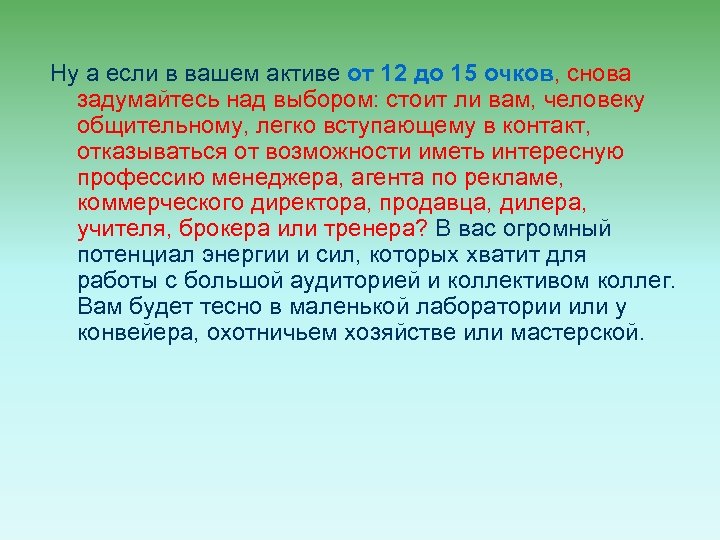 Ну а если в вашем активе от 12 до 15 очков, снова задумайтесь над выбором: стоит ли вам, человеку общительному, легко вступающему в контакт, отказываться от возможности иметь интересную профессию менеджера, агента по рекламе, коммерческого директора, продавца, дилера, учителя, брокера или тренера? В вас огромный потенциал энергии и сил, которых хватит для работы с большой аудиторией и коллективом коллег. Вам будет тесно в маленькой лаборатории или у конвейера, охотничьем хозяйстве или мастерской.